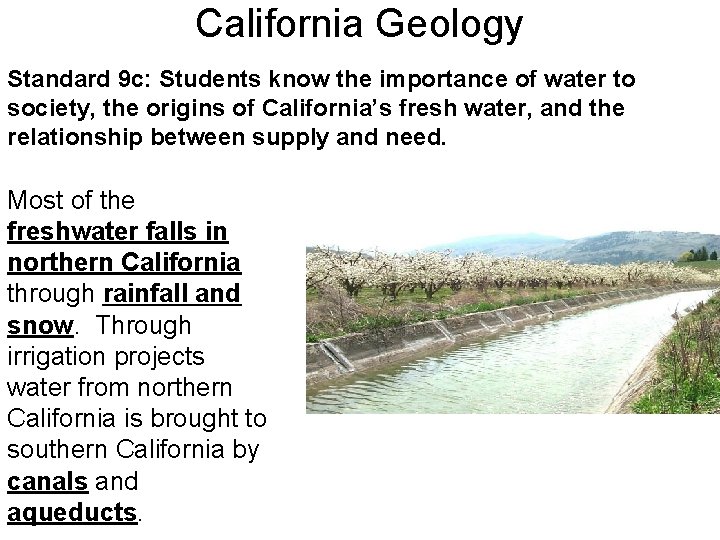 California Geology

Standard 9c: Students know the importance of water to society, the origins of California's fresh water, and the relationship between supply and need.

Most of the freshwater falls in northern California through rainfall and snow. Through irrigation projects water from northern California is brought to southern California by canals and aqueducts.